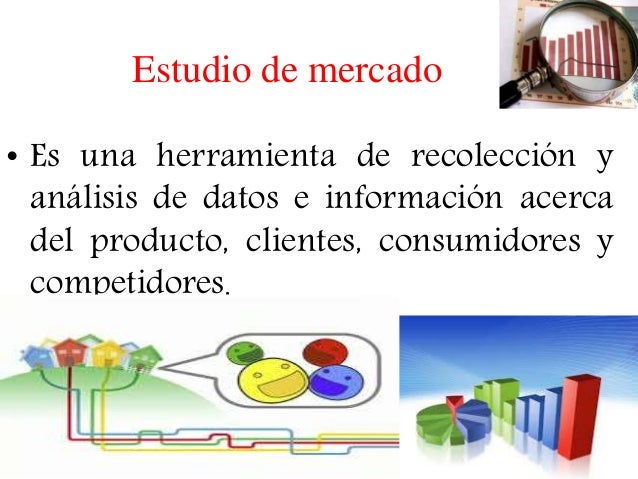 Estudio de mercado

• Es una herramienta de recolección y análisis de datos e información acerca del producto, clientes, consumidores y competidores.